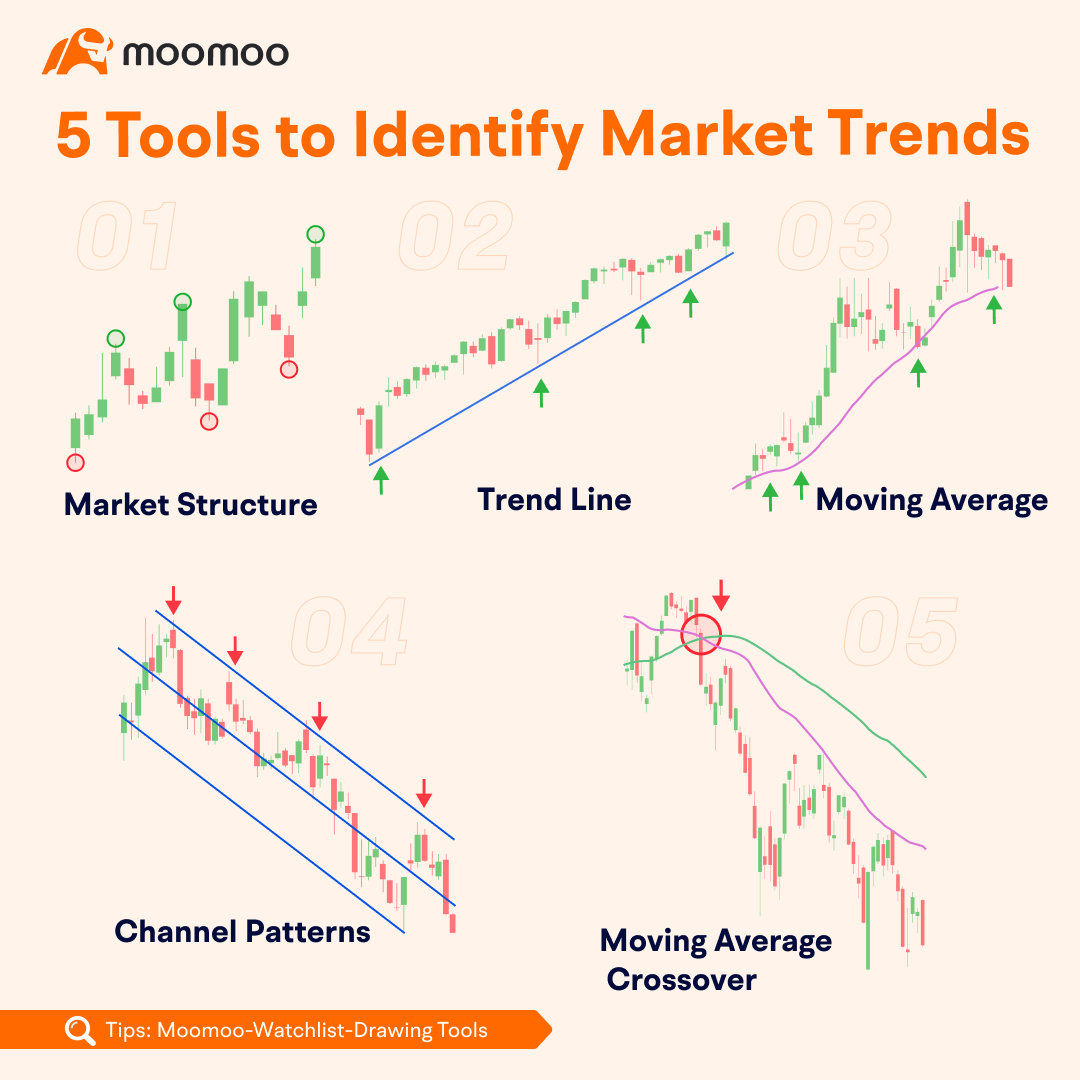 moomoo

5 Tools to Identify Market Trends

01

Market Structure

02

Trend Line

03

Moving Average

04

Channel Patterns

05

Moving Average Crossover

Tips: Moomoo-Watchlist-Drawing Tools